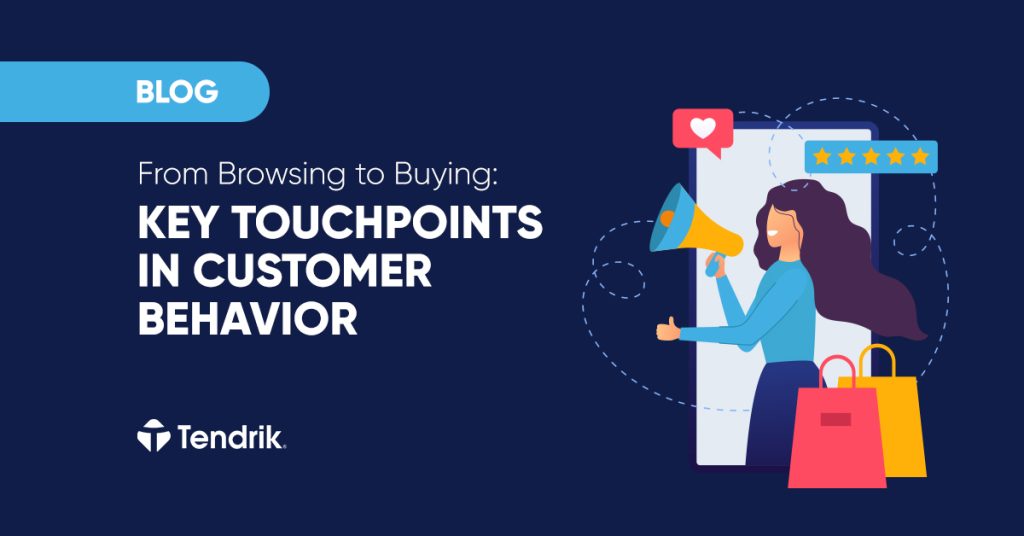 BLOG

From Browsing to Buying:

KEY TOUCHPOINTS IN CUSTOMER BEHAVIOR

Tendrik.